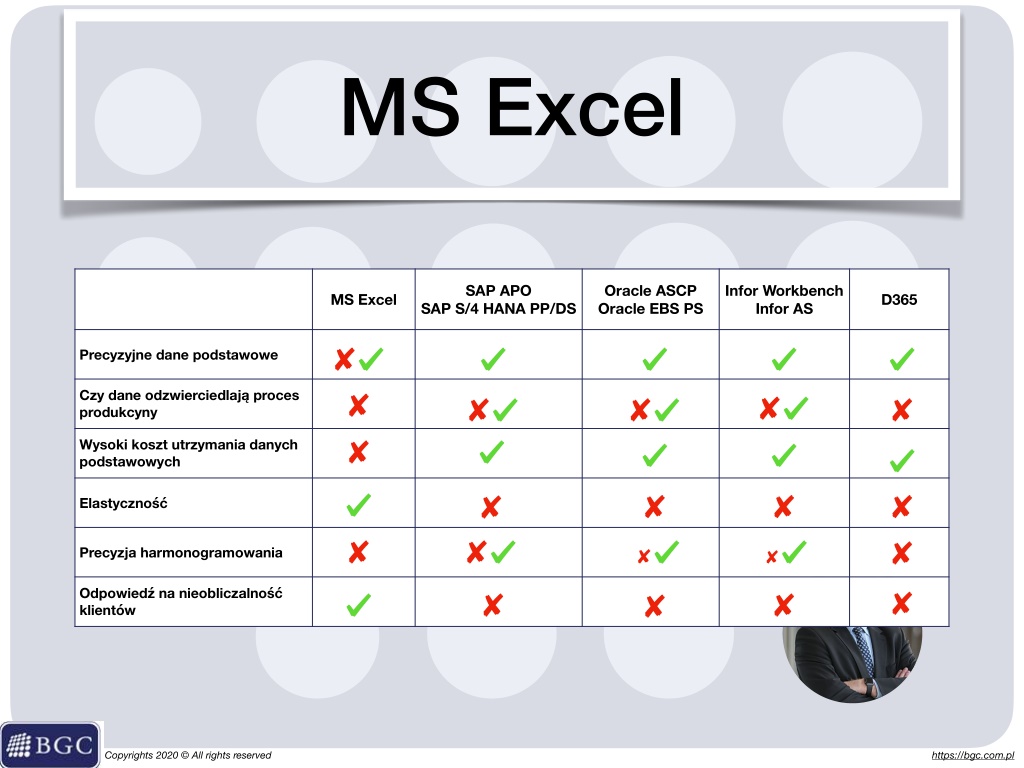 MS Excel

|  | MS Excel | SAP APO SAP S/4 HANA PP/DS | Oracle ASCP Oracle EBS PS | Infor Workbench Infor AS | D365 |
|---|---|---|---|---|---|
| Precyzyjne dane podstawowe | ✘✔ | ✔ | ✔ | ✔ | ✔ |
| Czy dane odzwierciedlają proces produkcyny | ✘ | ✘✔ | ✘✔ | ✘✔ | ✘ |
| Wysoki koszt utrzymania danych podstawowych | ✘ | ✔ | ✔ | ✔ | ✔ |
| Elastyczność | ✔ | ✘ | ✘ | ✘ | ✘ |
| Precyzja harmonogramowania | ✘ | ✘✔ | ✘✔ | ✘✔ | ✘ |
| Odpowiedź na nieobliczalność klientów | ✔ | ✘ | ✘ | ✘ | ✘ |

BGC

Copyrights 2020 © All rights reserved

https://bgc.com.pl